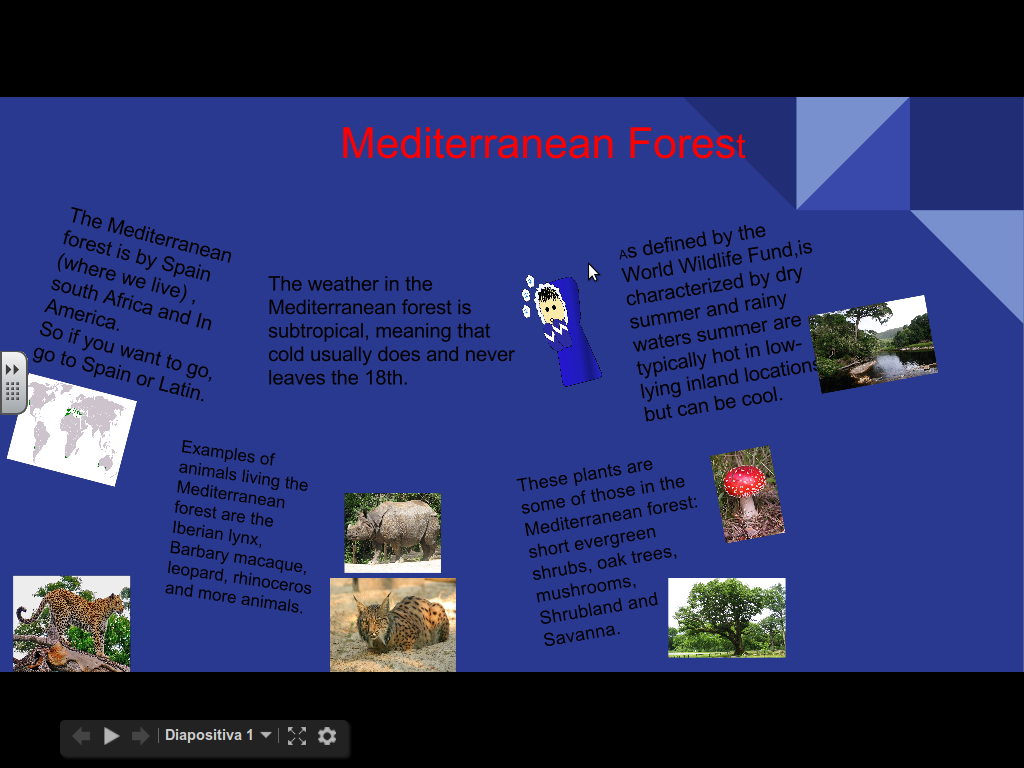 Mediterranean Forest

The Mediterranean forest is by Spain (where we live) , south Africa and In America.
So if you want to go, go to Spain or Latin.

The weather in the Mediterranean forest is subtropical, meaning that cold usually does and never leaves the 18th.

As defined by the World Wildlife Fund,is characterized by dry summer and rainy waters summer are typically hot in low-lying inland locations but can be cool.

Examples of animals living the Mediterranean forest are the Iberian lynx, Barbary macaque, leopard, rhinoceros and more animals.

These plants are some of those in the Mediterranean forest: short evergreen shrubs, oak trees, mushrooms, Shrubland and Savanna.

Diapositiva 1